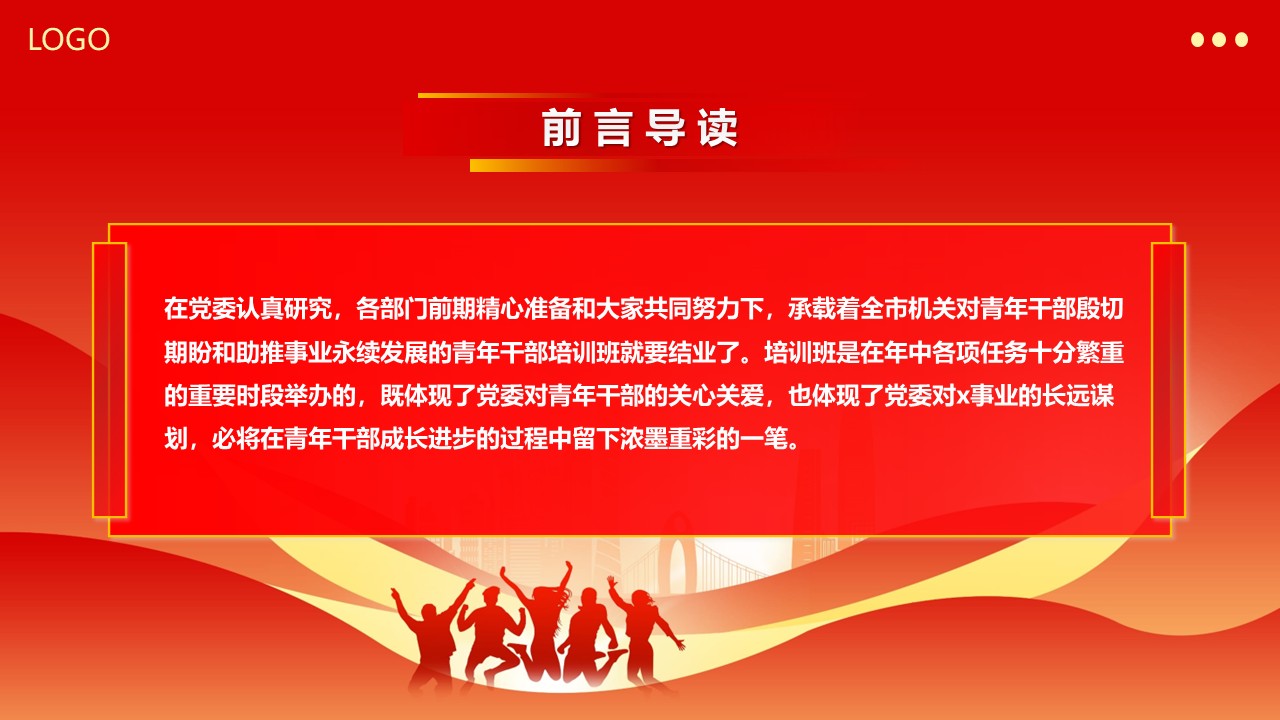 LOGO

前言导读

在党委认真研究，各部门前期精心准备和大家共同努力下，承载着全市机关对青年干部殷切期盼和助推事业永续发展的青年干部培训班就要结业了。培训班是在年中各项任务十分繁重的重要时段举办的，既体现了党委对青年干部的关心关爱，也体现了党委对x事业的长远谋划，必将在青年干部成长进步的过程中留下浓墨重彩的一笔。